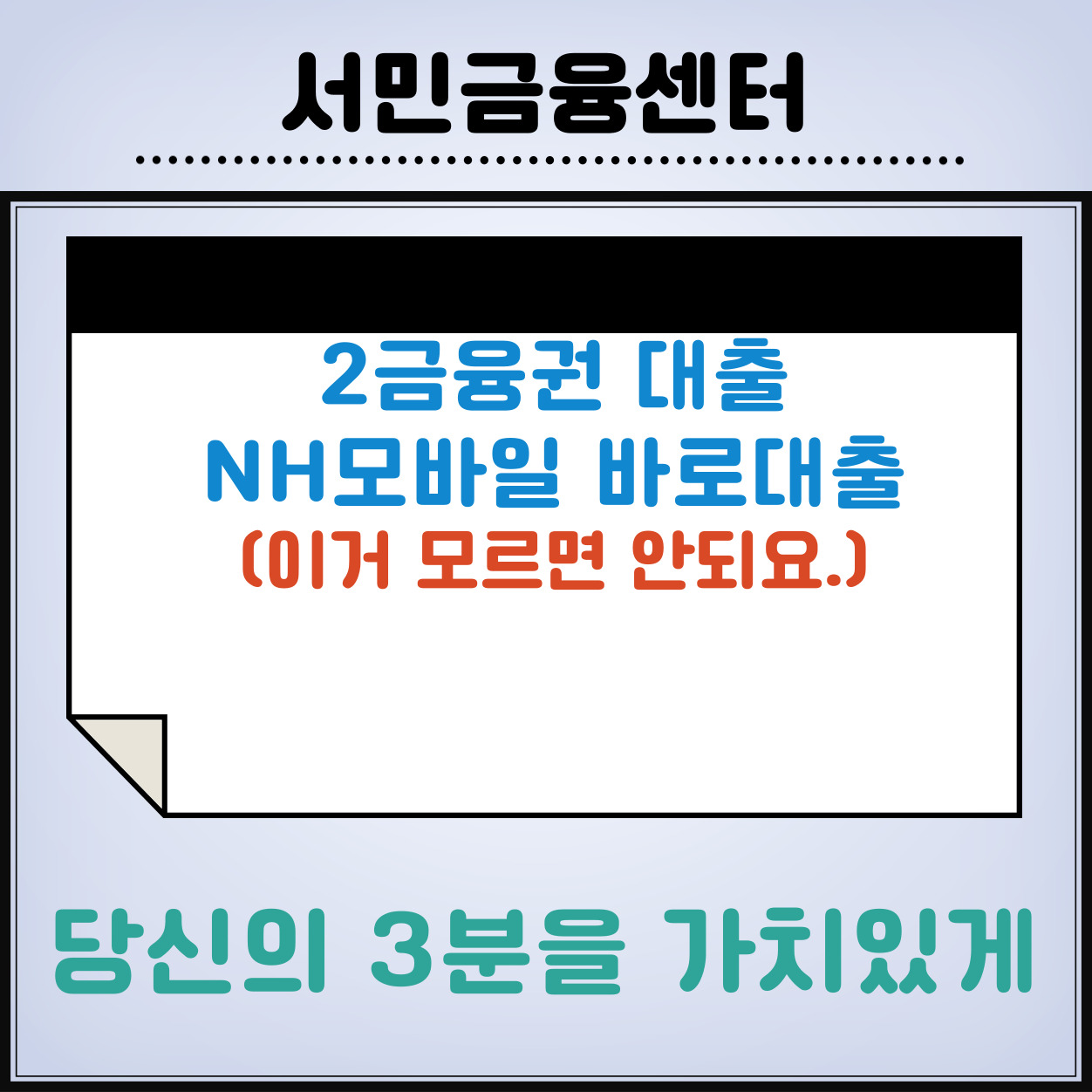 서민금융센터

2금융권 대출
NH모바일 바로대출
(이거 모르면 안되요.)

당신의 3분을 가치있게